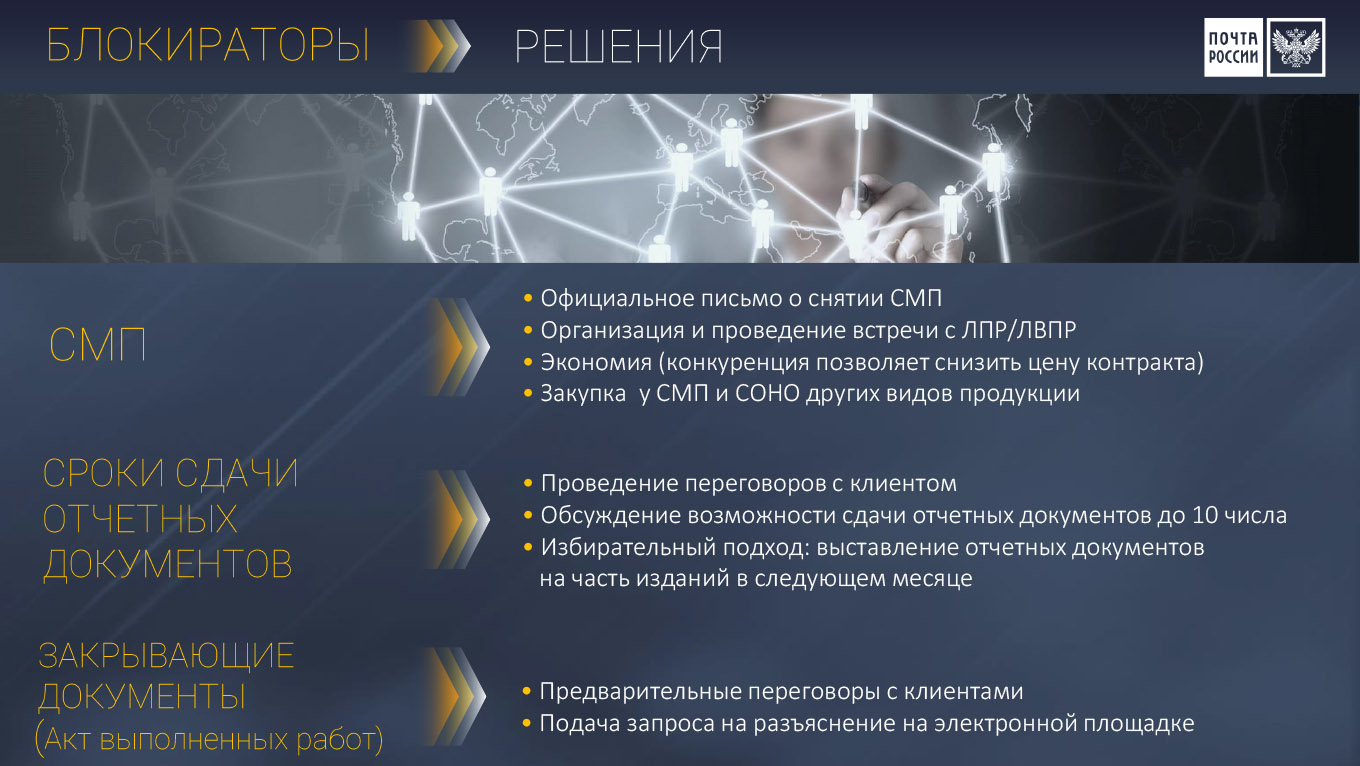 БЛОКИРАТОРЫ

РЕШЕНИЯ

ПОЧТА РОССИИ

СМП

• Официальное письмо о снятии СМП
• Организация и проведение встречи с ЛПР/ЛВПР
• Экономия (конкуренция позволяет снизить цену контракта)
• Закупка у СМП и СОНО других видов продукции

СРОКИ СДАЧИ ОТЧЕТНЫХ ДОКУМЕНТОВ

• Проведение переговоров с клиентом
• Обсуждение возможности сдачи отчетных документов до 10 числа
• Избирательный подход: выставление отчетных документов на часть изданий в следующем месяце

ЗАКРЫВАЮЩИЕ ДОКУМЕНТЫ (Акт выполненных работ)

• Предварительные переговоры с клиентами
• Подача запроса на разъяснение на электронной площадке